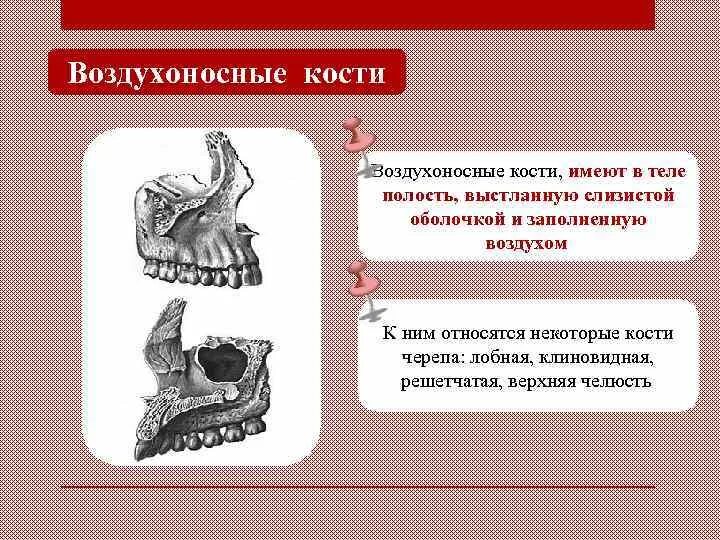 Воздухоносные кости

Воздухоносные кости, имеют в теле полость, выстланную слизистой оболочкой и заполненную воздухом

К ним относятся некоторые кости черепа: лобная, клиновидная, решетчатая, верхняя челюсть